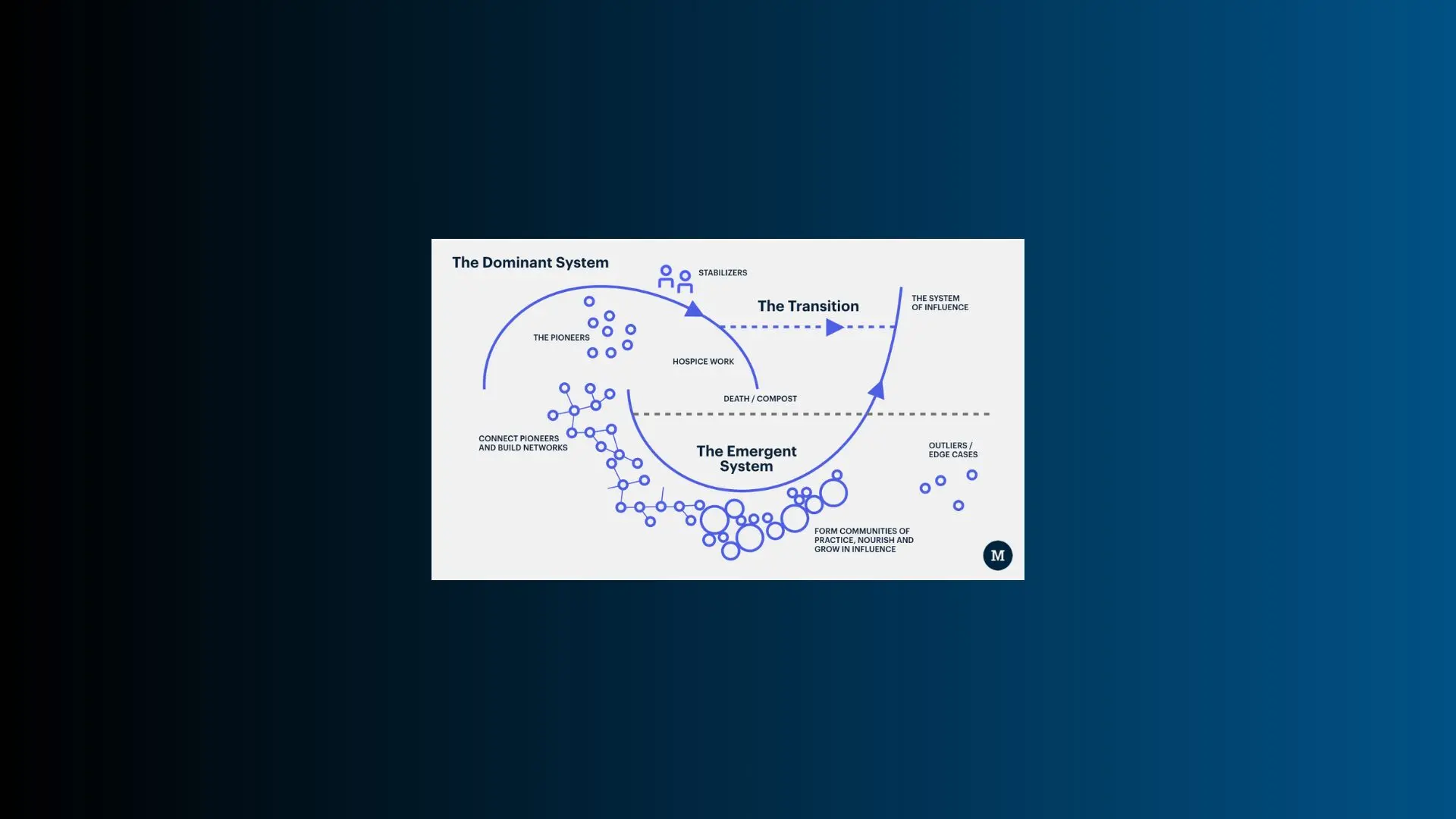 The Dominant System

STABILIZERS

The Transition

THE SYSTEM OF INFLUENCE

THE PIONEERS

HOSPICE WORK

DEATH / COMPOST

CONNECT PIONEERS AND BUILD NETWORKS

The Emergent System

OUTLIERS / EDGE CASES

FORM COMMUNITIES OF PRACTICE, NOURISH AND GROW IN INFLUENCE

M